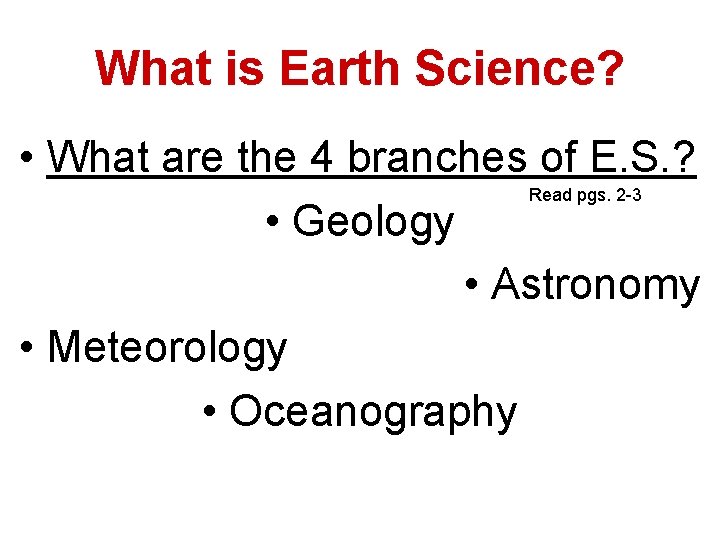 What is Earth Science?

• What are the 4 branches of E.S.?

Read pgs. 2-3

• Geology

• Astronomy

• Meteorology

• Oceanography